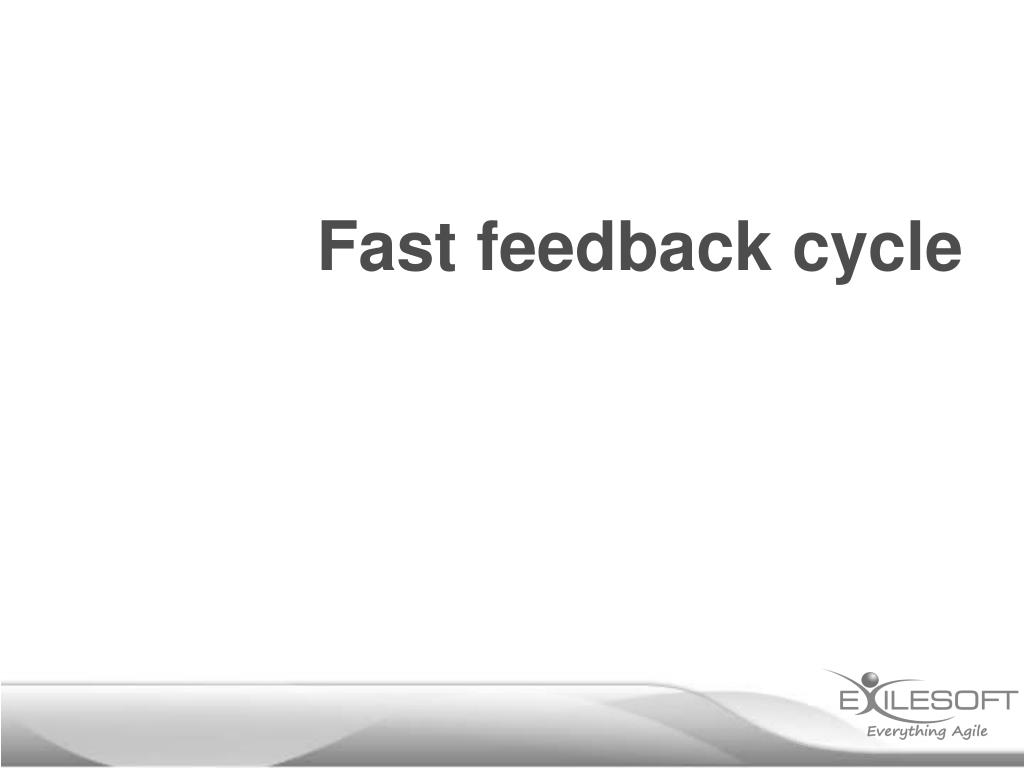 Fast feedback cycle

EXILESOFT
Everything Agile